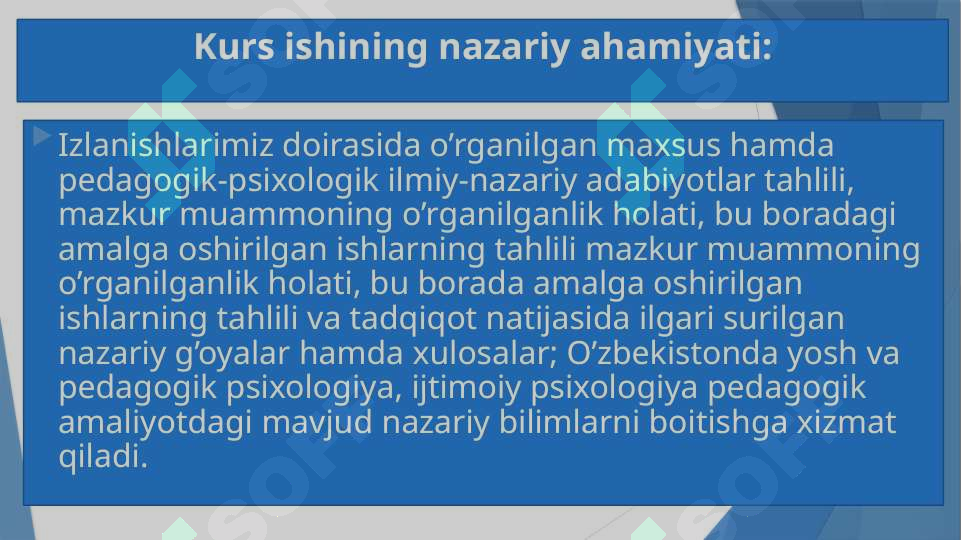 Kurs ishining nazariy ahamiyati:

Izlanishlarimiz doirasida o’rganilgan maxsus hamda pedagogik-psixologik ilmiy-nazariy adabiyotlar tahlili, mazkur muammoning o’rganilganlik holati, bu boradagi amalga oshirilgan ishlarning tahlili mazkur muammoning o’rganilganlik holati, bu borada amalga oshirilgan ishlarning tahlili va tadqiqot natijasida ilgari surilgan nazariy g’oyalar hamda xulosalar; O’zbekistonda yosh va pedagogik psixologiya, ijtimoiy psixologiya pedagogik amaliyotdagi mavjud nazariy bilimlarni boitishga xizmat qiladi.